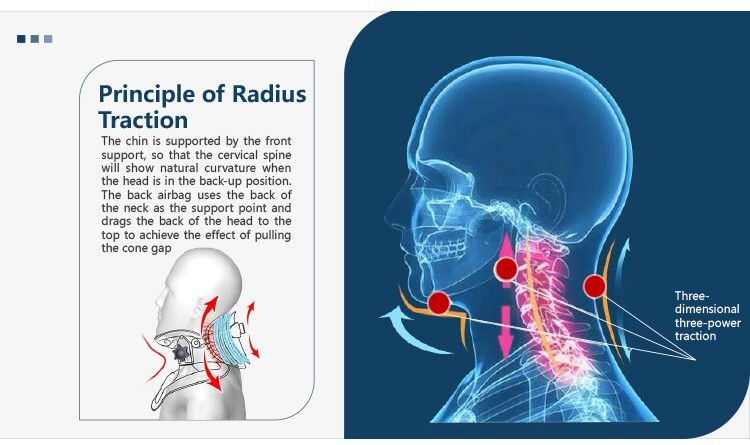 Principle of Radius Traction

The chin is supported by the front support, so that the cervical spine will show natural curvature when the head is in the back-up position. The back airbag uses the back of the neck as the support point and drags the back of the head to the top to achieve the effect of pulling the cone gap

Three-dimensional three-power traction